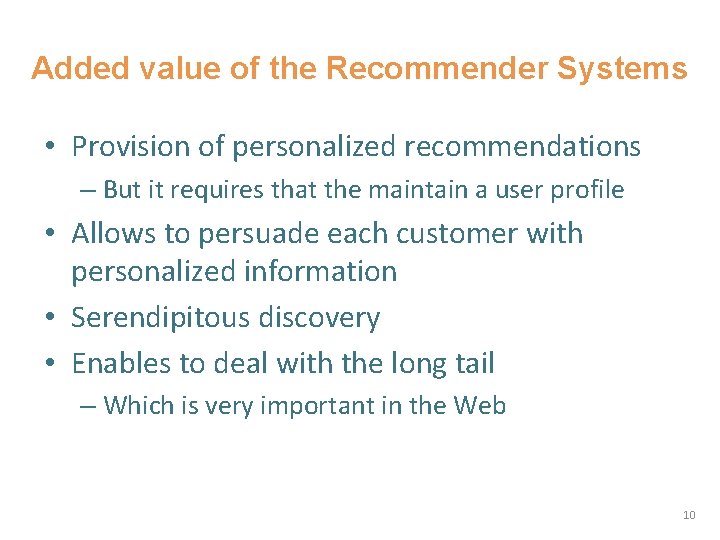 Added value of the Recommender Systems

• Provision of personalized recommendations
  – But it requires that the maintain a user profile
• Allows to persuade each customer with personalized information
• Serendipitous discovery
• Enables to deal with the long tail
  – Which is very important in the Web

10